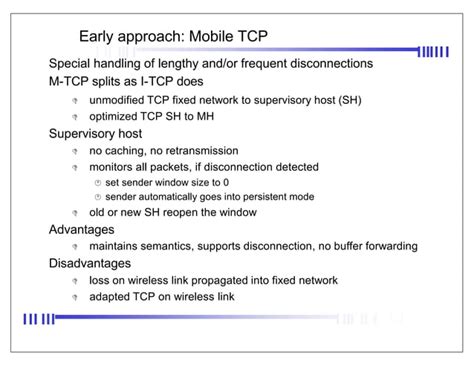 Early approach: Mobile TCP

Special handling of lengthy and/or frequent disconnections

M-TCP splits as I-TCP does

unmodified TCP fixed network to supervisory host (SH)

optimized TCP SH to MH

Supervisory host

no caching, no retransmission

monitors all packets, if disconnection detected

set sender window size to 0

sender automatically goes into persistent mode

old or new SH reopen the window

Advantages

maintains semantics, supports disconnection, no buffer forwarding

Disadvantages

loss on wireless link propagated into fixed network

adapted TCP on wireless link